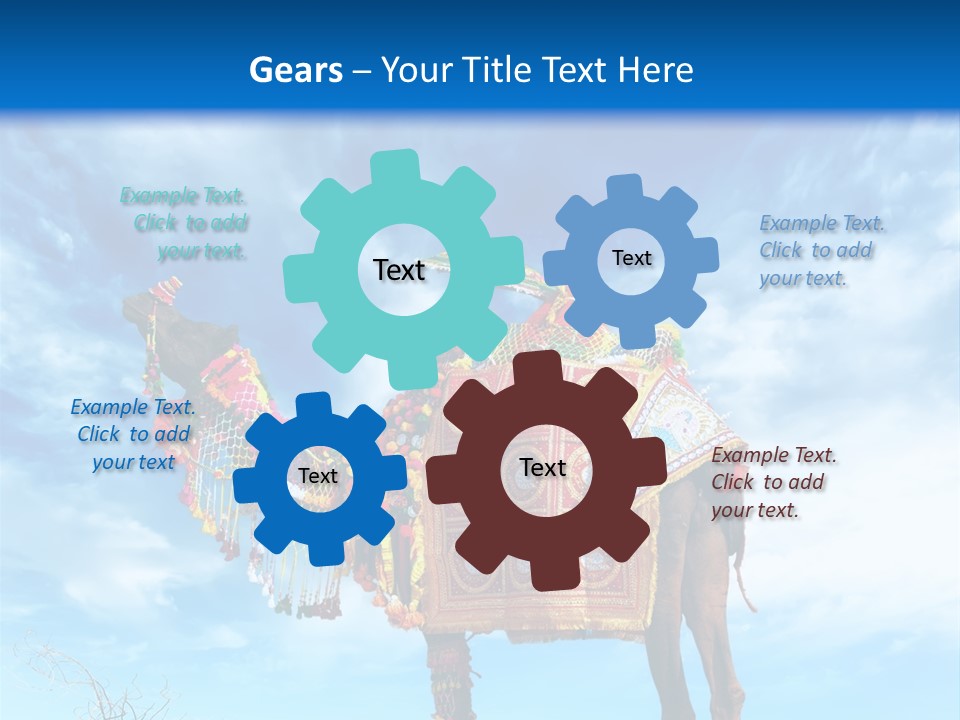 Gears – Your Title Text Here

Example Text. Click to add your text.

Text

Text

Example Text. Click to add your text.

Example Text. Click to add your text

Text

Text

Example Text. Click to add your text.